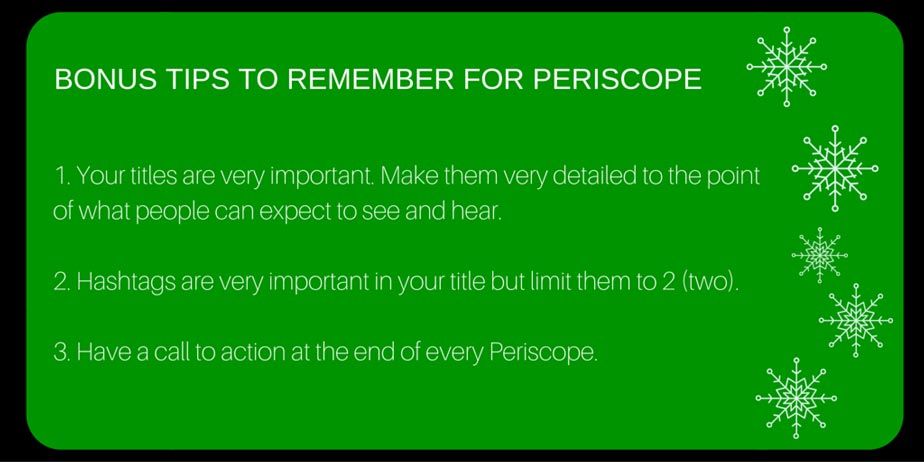 BONUS TIPS TO REMEMBER FOR PERISCOPE

1. Your titles are very important. Make them very detailed to the point of what people can expect to see and hear.

2. Hashtags are very important in your title but limit them to 2 (two).

3. Have a call to action at the end of every Periscope.